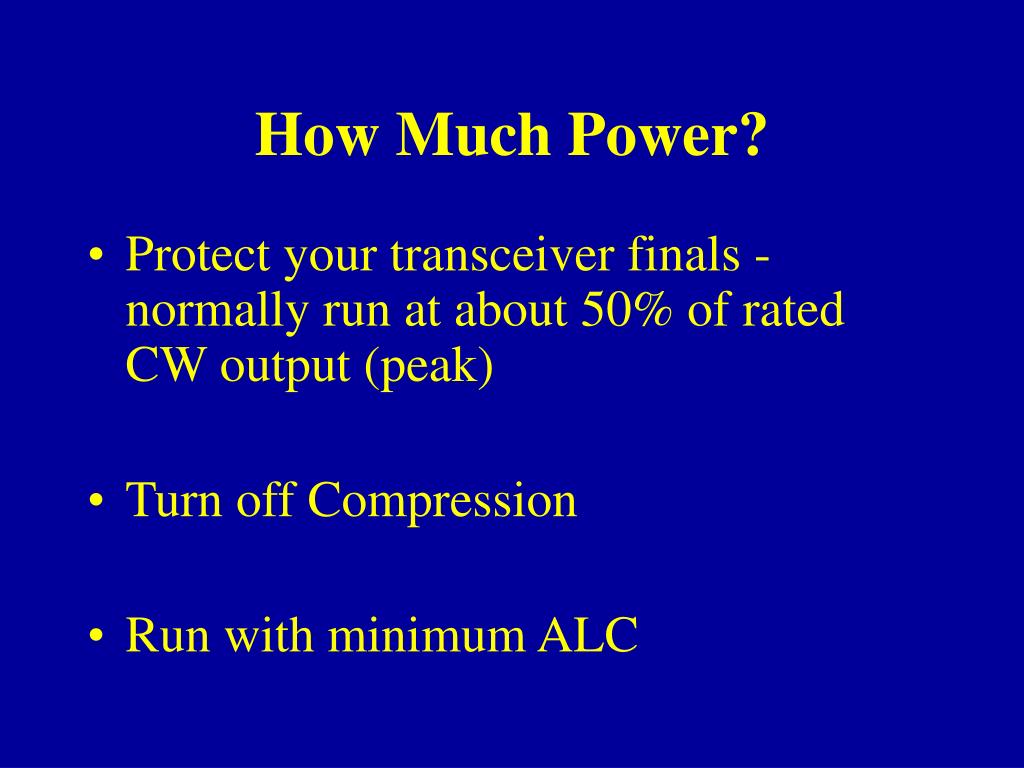 How Much Power?

• Protect your transceiver finals - normally run at about 50% of rated CW output (peak)

• Turn off Compression

• Run with minimum ALC